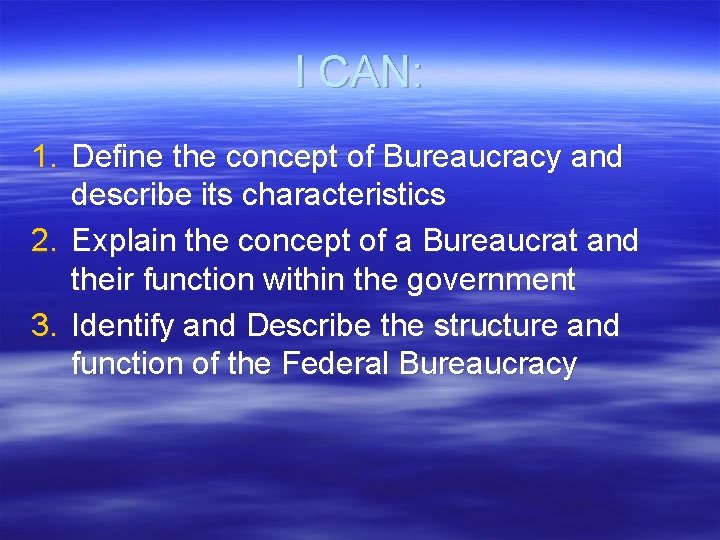 I CAN:

1. Define the concept of Bureaucracy and describe its characteristics
2. Explain the concept of a Bureaucrat and their function within the government
3. Identify and Describe the structure and function of the Federal Bureaucracy